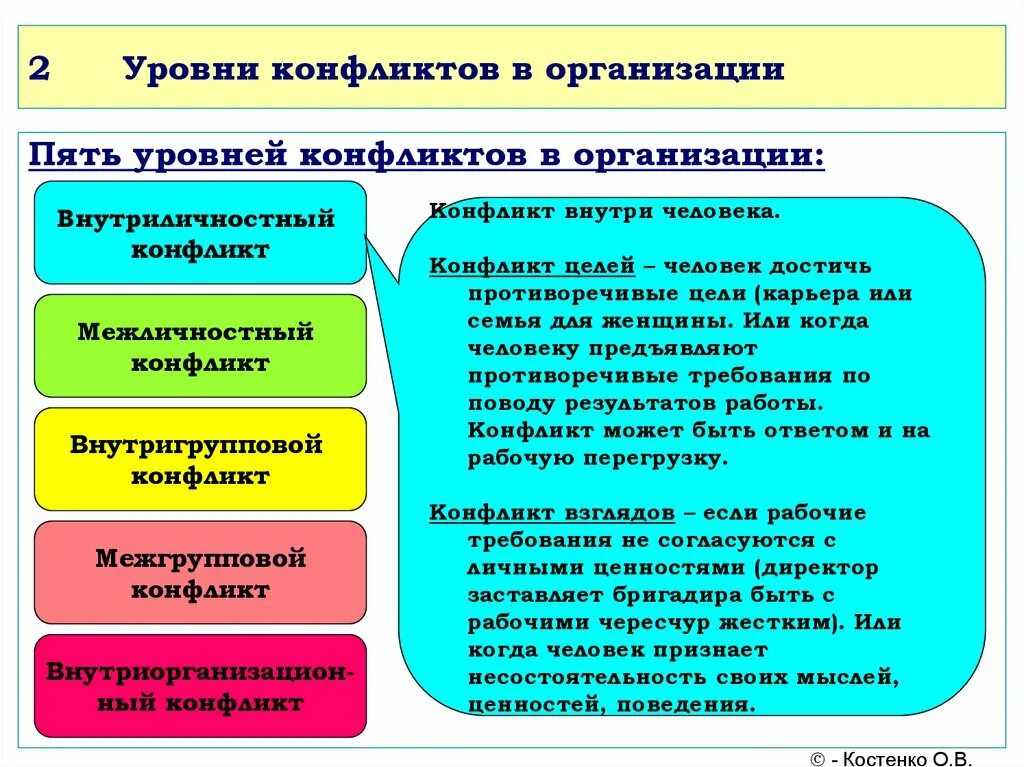 2 Уровни конфликтов в организации

Пять уровней конфликтов в организации:

Внутриличностный конфликт

Межличностный конфликт

Внутригрупповой конфликт

Межгрупповой конфликт

Внутриорганизационный конфликт

Конфликт внутри человека.

Конфликт целей – человек достичь противоречивые цели (карьера или семья для женщины. Или когда человеку предъявляют противоречивые требования по поводу результатов работы. Конфликт может быть ответом и на рабочую перегрузку.

Конфликт взглядов – если рабочие требования не согласуются с личными ценностями (директор заставляет бригадира быть с рабочими чересчур жестким). Или когда человек признает несостоятельность своих мыслей, ценностей, поведения.

© - Костенко О.В.